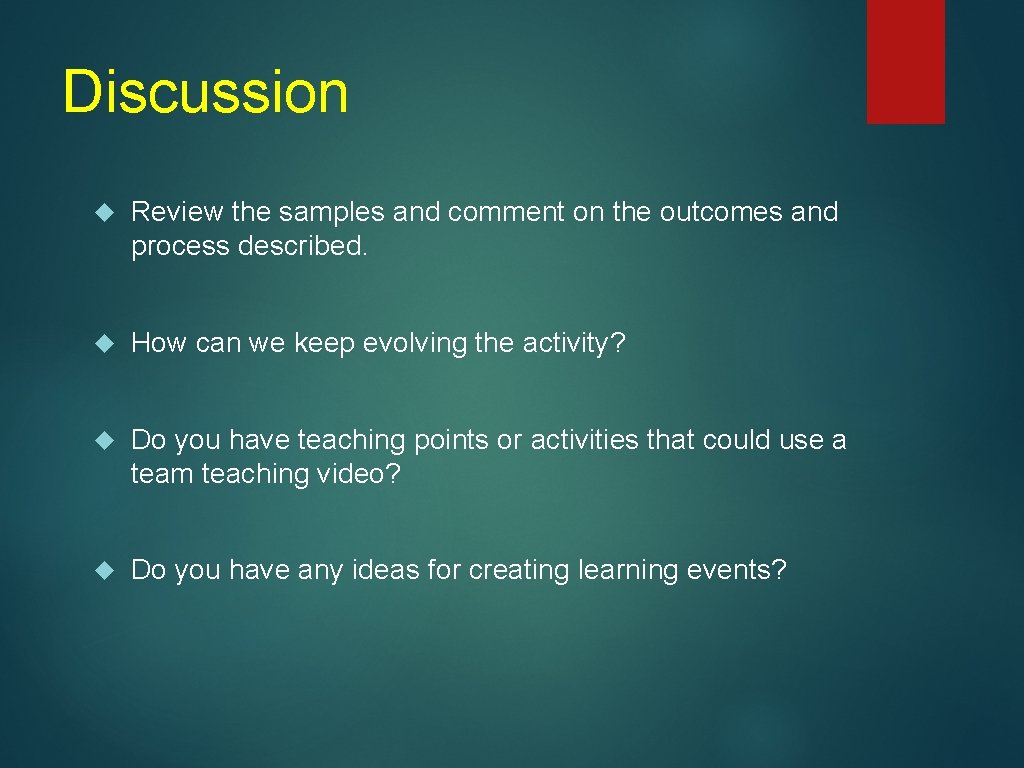 Discussion

Review the samples and comment on the outcomes and process described.

How can we keep evolving the activity?

Do you have teaching points or activities that could use a team teaching video?

Do you have any ideas for creating learning events?